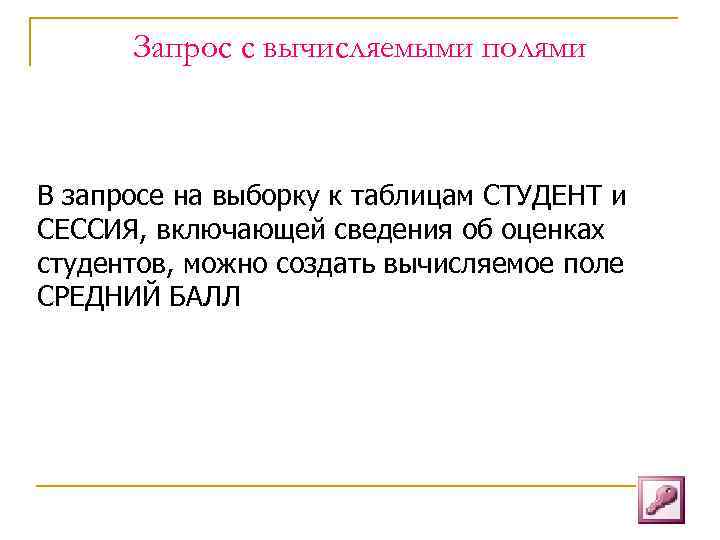 Запрос с вычисляемыми полями

В запросе на выборку к таблицам СТУДЕНТ и СЕССИЯ, включающей сведения об оценках студентов, можно создать вычисляемое поле СРЕДНИЙ БАЛЛ